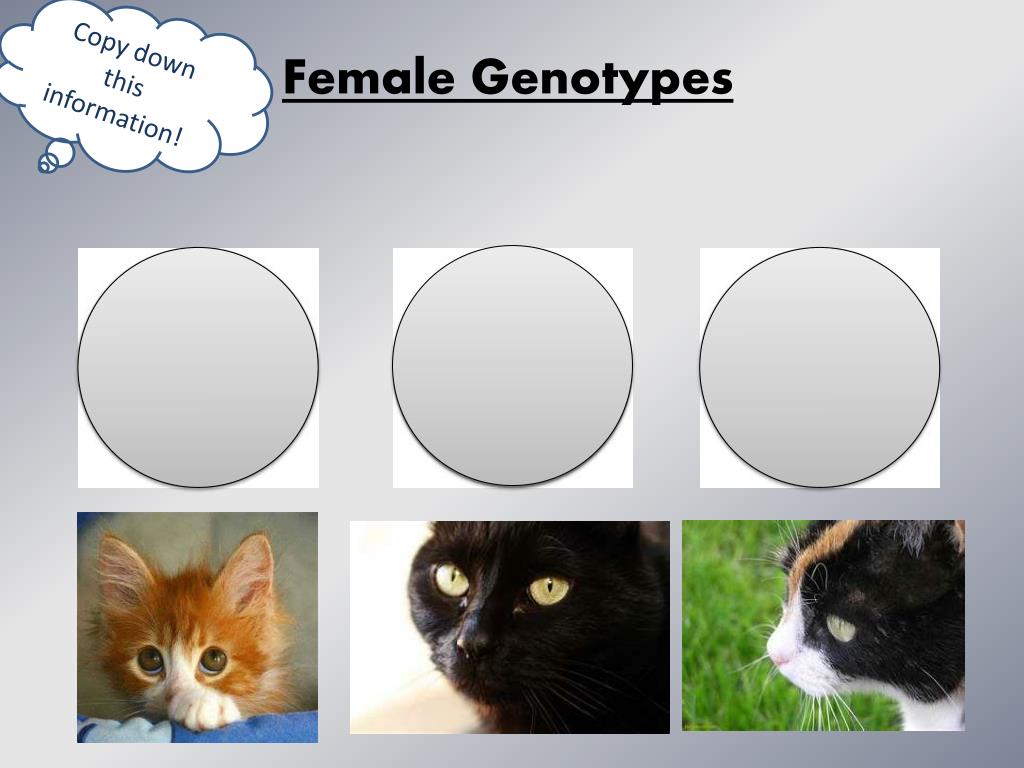 Copy down this information!

Female Genotypes